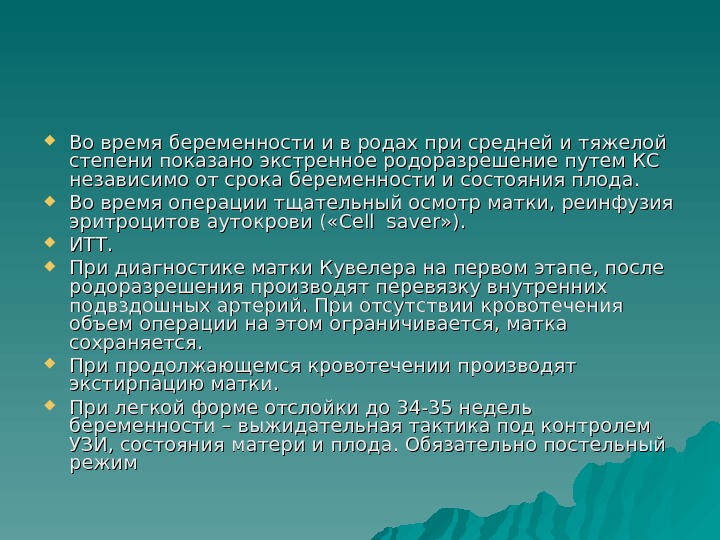 Во время беременности и в родах при средней и тяжелой степени показано экстренное родоразрешение путем КС независимо от срока беременности и состояния плода.

Во время операции тщательный осмотр матки, реинфузия эритроцитов аутокрови («Cell saver»).

ИТТ.

При диагностике матки Кувелера на первом этапе, после родоразрешения производят перевязку внутренних подвздошных артерий. При отсутствии кровотечения объем операции на этом ограничивается, матка сохраняется.

При продолжающемся кровотечении производят экстирпацию матки.

При легкой форме отслойки до 34-35 недель беременности – выжидательная тактика под контролем УЗИ, состояния матери и плода. Обязательно постельный режим